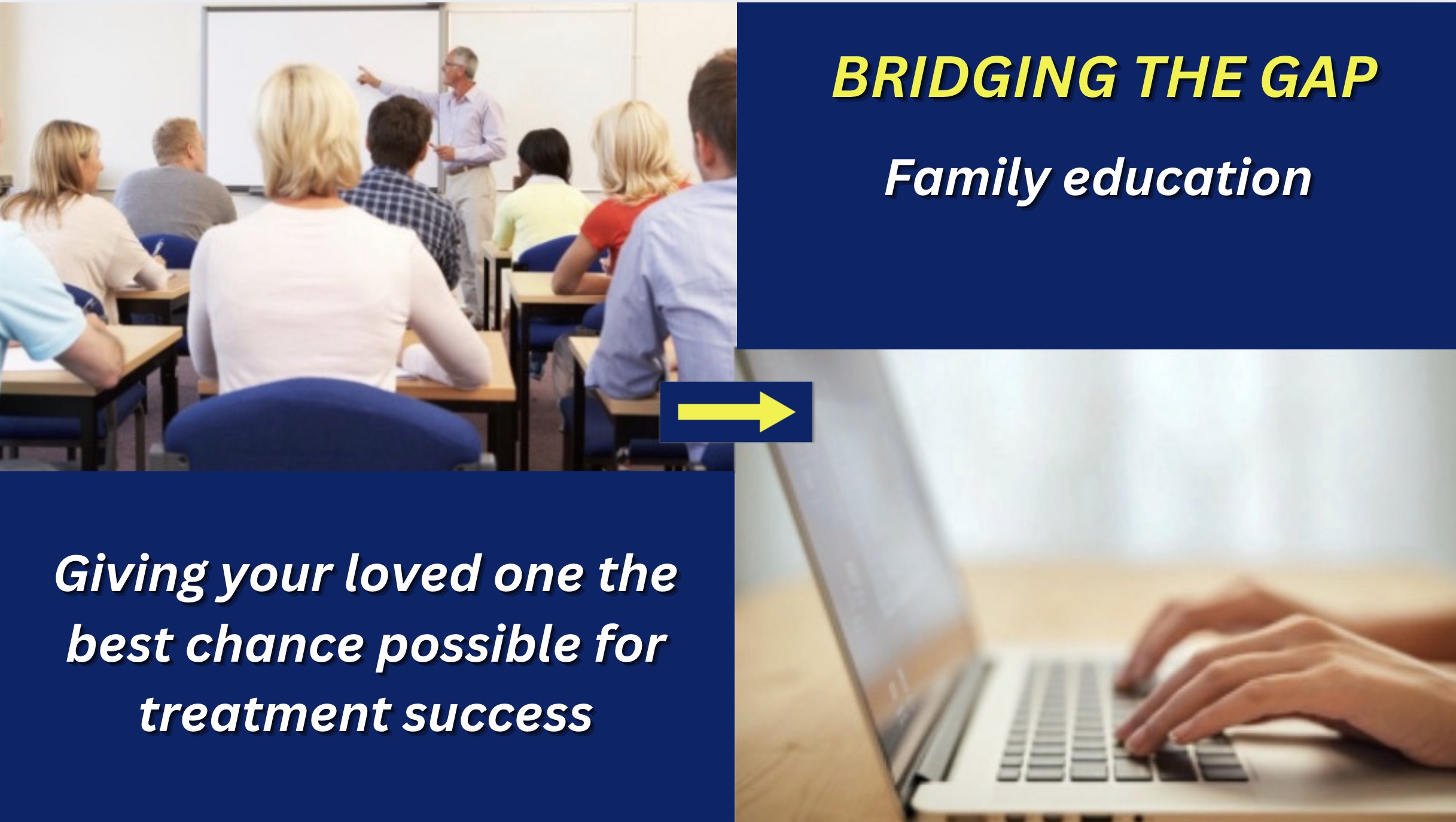 BRIDGING THE GAP

Family education

Giving your loved one the best chance possible for treatment success